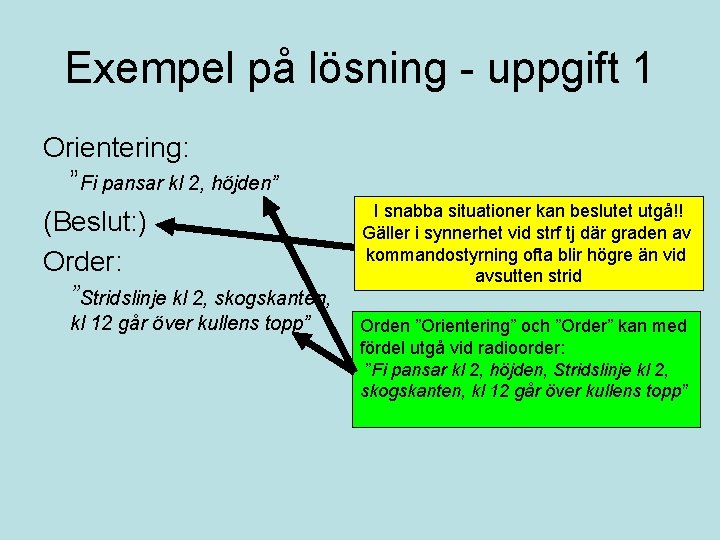 Exempel på lösning - uppgift 1

Orientering:

”Fi pansar kl 2, höjden”

(Beslut:)

Order:

”Stridslinje kl 2, skogskanten, kl 12 går över kullens topp”

I snabba situationer kan beslutet utgå!! Gäller i synnerhet vid strf tj där graden av kommandostyrning ofta blir högre än vid avsutten strid

Orden ”Orientering” och ”Order” kan med fördel utgå vid radioorder:
”Fi pansar kl 2, höjden, Stridslinje kl 2, skogskanten, kl 12 går över kullens topp”